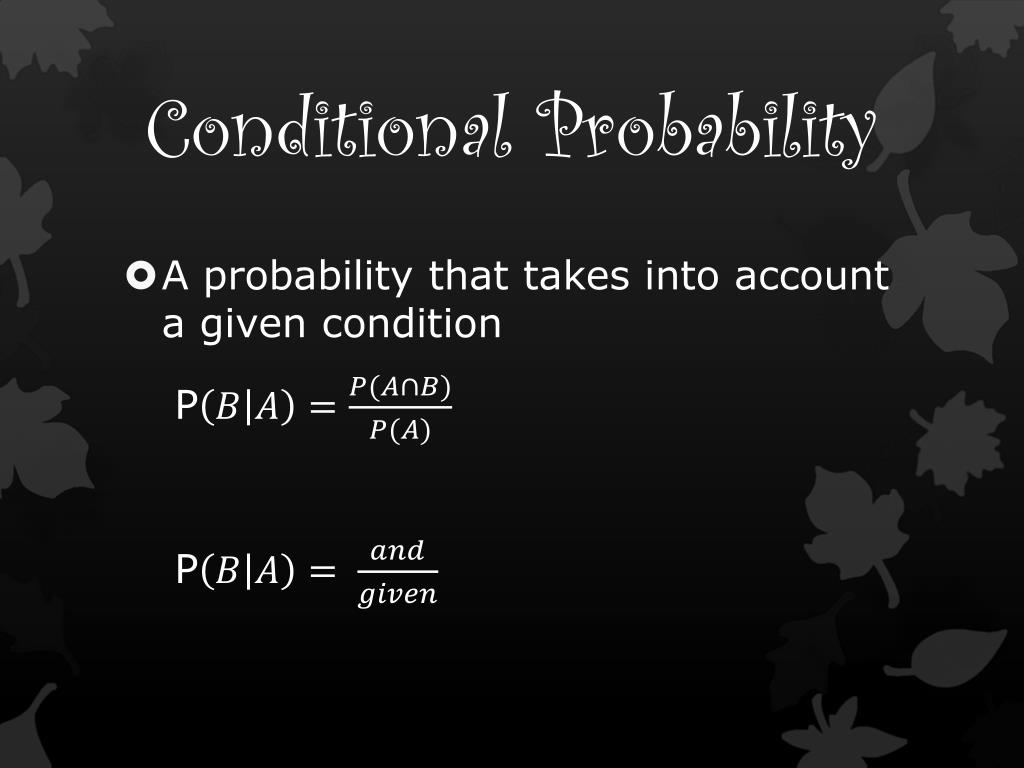 Conditional Probability

A probability that takes into account a given condition

$P(B|A) = \frac{P(A \cap B)}{P(A)}$

$P(B|A) = \frac{and}{given}$